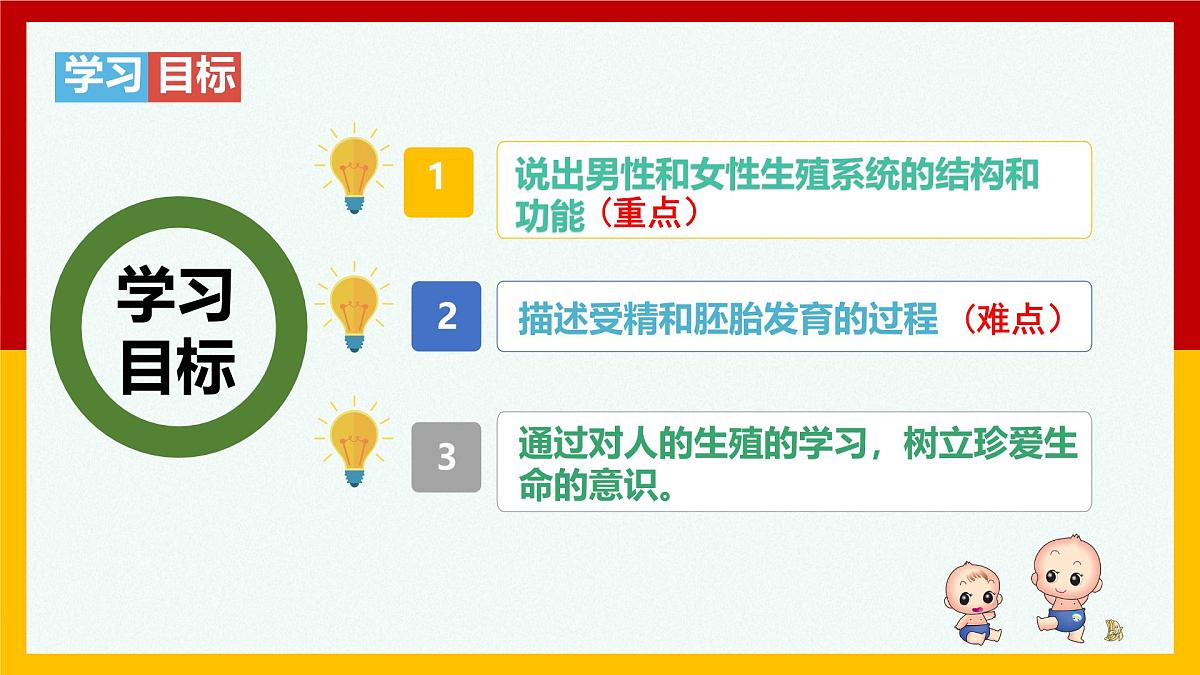 学习目标

学习目标

1 说出男性和女性生殖系统的结构和功能（重点）

2 描述受精和胚胎发育的过程 （难点）

3 通过对人的生殖的学习，树立珍爱生命的意识。